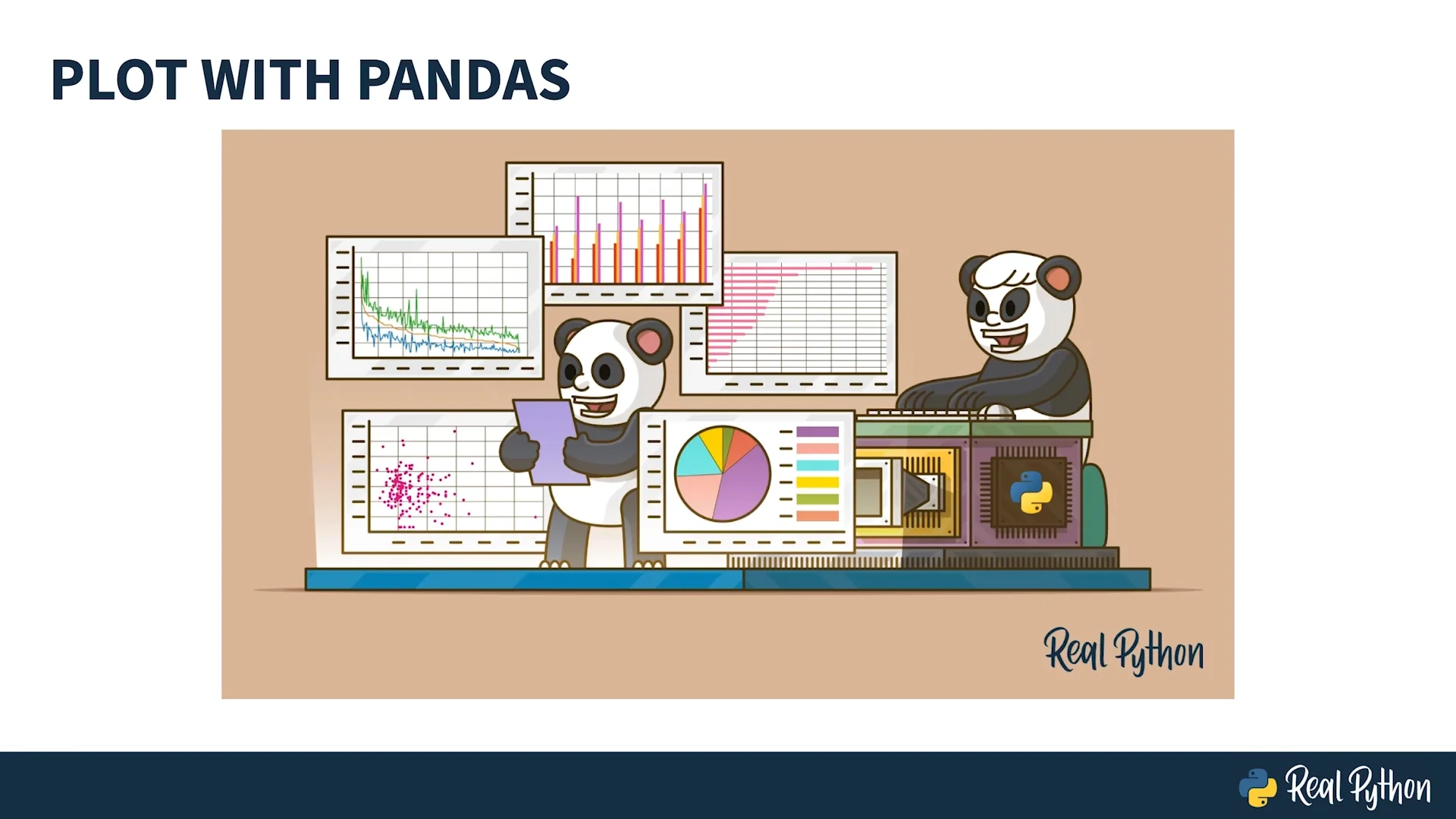 PLOT WITH PANDAS

Real Python

Real Python